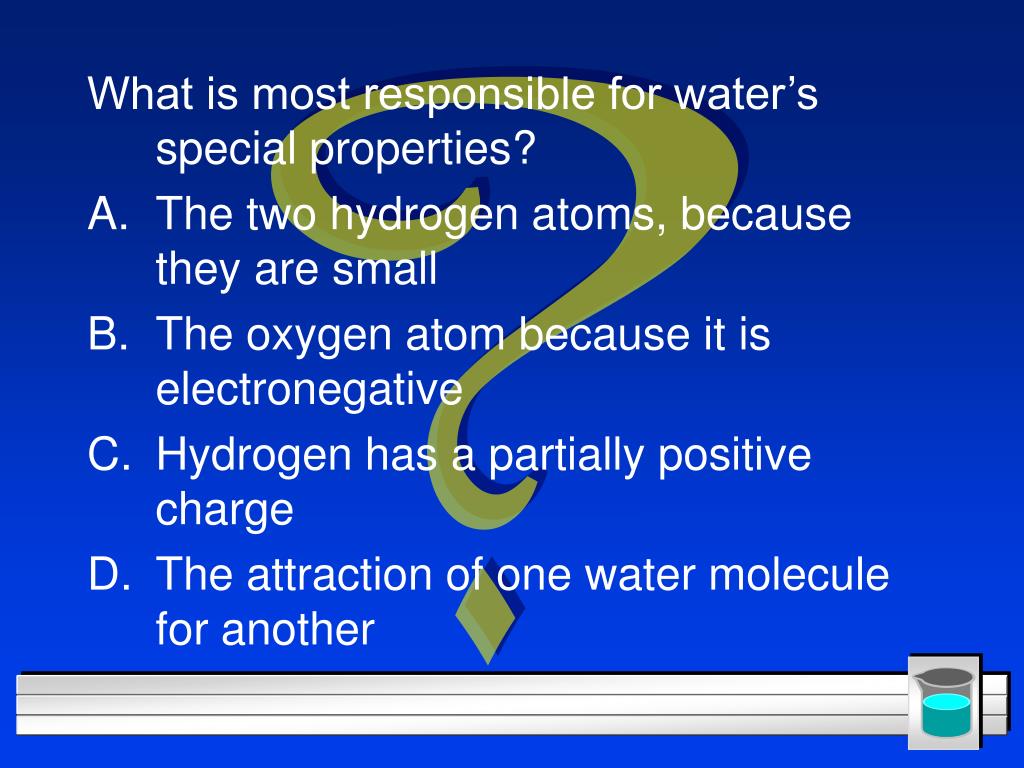 What is most responsible for water’s special properties?

A. The two hydrogen atoms, because they are small

B. The oxygen atom because it is electronegative

C. Hydrogen has a partially positive charge

D. The attraction of one water molecule for another